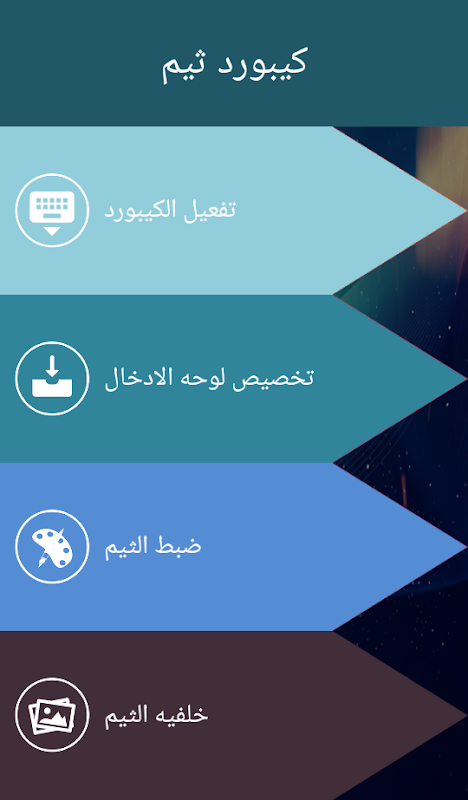 كيبورد ثيم

تفعيل الكيبورد

تخصيص لوحه الادخال

ضبط الثيم

خلفيه الثيم